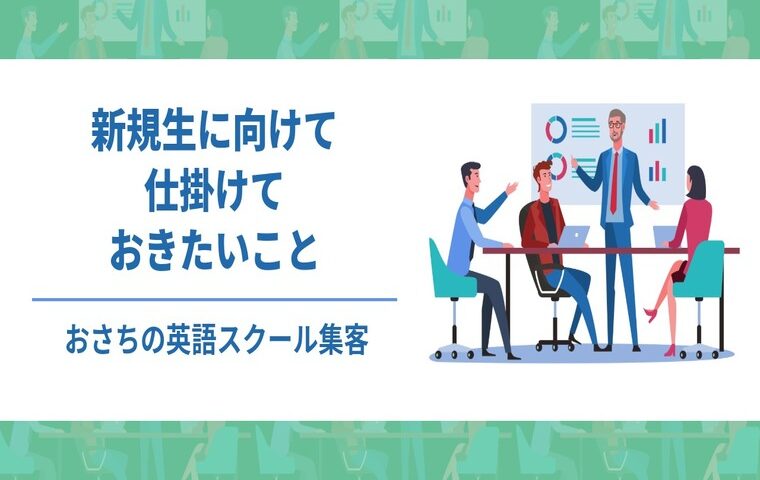 新規生に向けて
仕掛けて
おきたいこと

おさちの英語スクール集客